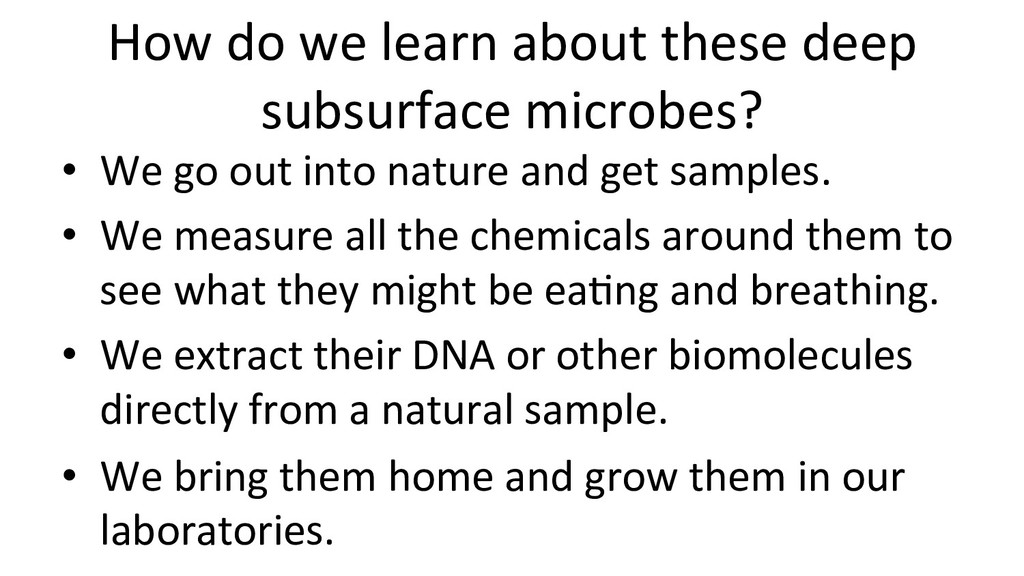 How do we learn about these deep subsurface microbes?

• We go out into nature and get samples.
• We measure all the chemicals around them to see what they might be eating and breathing.
• We extract their DNA or other biomolecules directly from a natural sample.
• We bring them home and grow them in our laboratories.